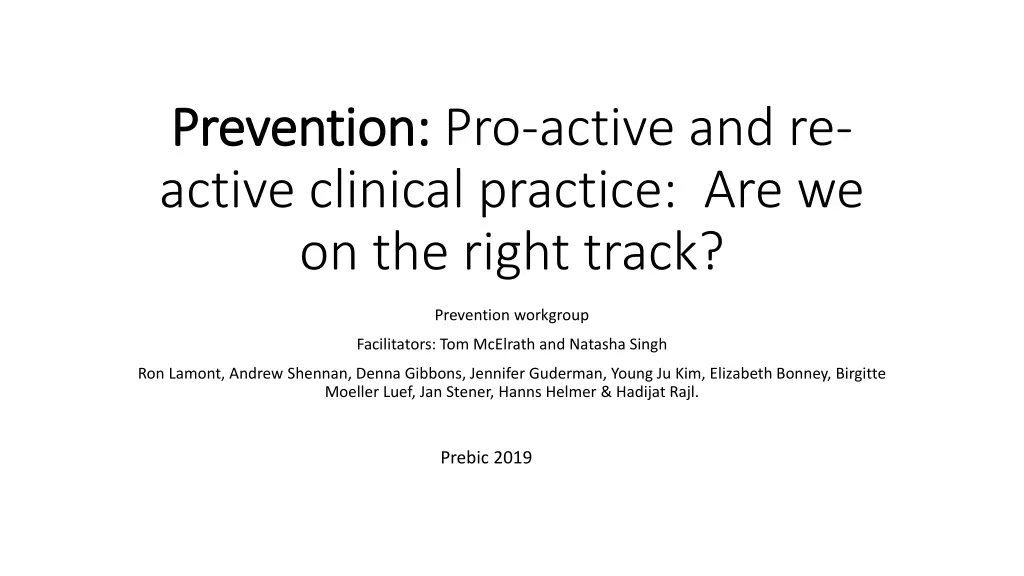 Prevention: Pro-active and re-active clinical practice: Are we on the right track?

Prevention workgroup

Facilitators: Tom McElrath and Natasha Singh

Ron Lamont, Andrew Shennan, Denna Gibbons, Jennifer Guderman, Young Ju Kim, Elizabeth Bonney, Birgitte Moeller Luef, Jan Stener, Hanns Helmer & Hadijat Rajl.

Prebic 2019